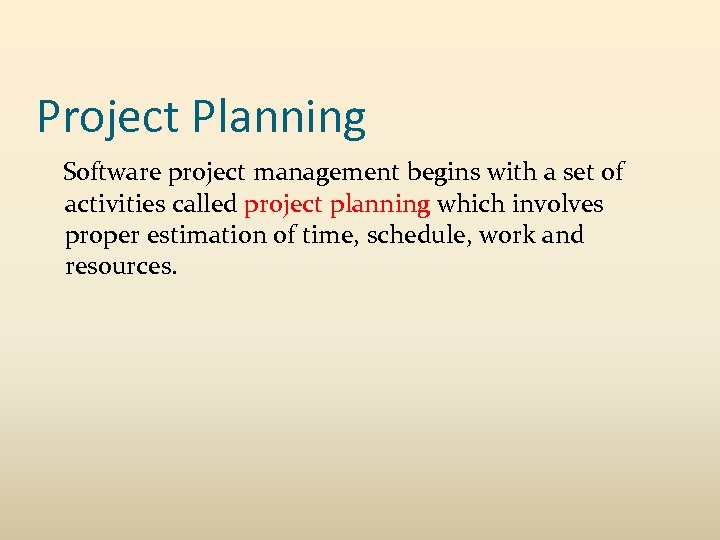 Project Planning

Software project management begins with a set of activities called project planning which involves proper estimation of time, schedule, work and resources.